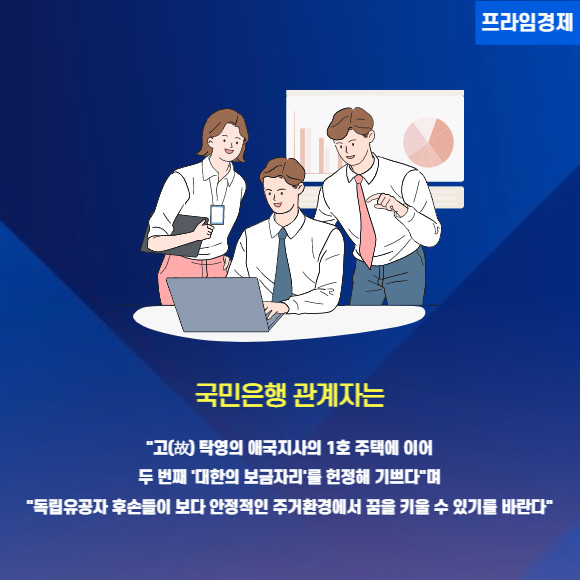 프라임경제

국민은행 관계자는

"고(故) 탁영의 애국지사의 1호 주택에 이어 두 번째 '대한의 보금자리'를 헌정해 기쁘다"며 "독립유공자 후손들이 보다 안정적인 주거환경에서 꿈을 키울 수 있기를 바란다"